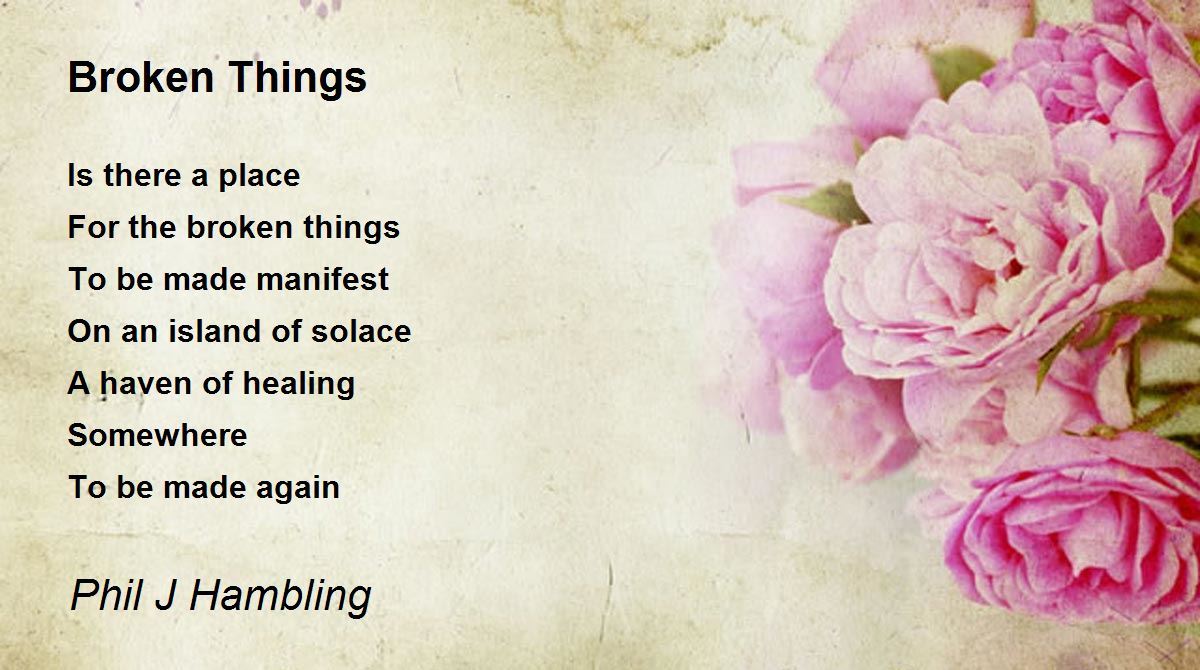 Broken Things

Is there a place
For the broken things
To be made manifest
On an island of solace
A haven of healing
Somewhere
To be made again

Phil J Hambling